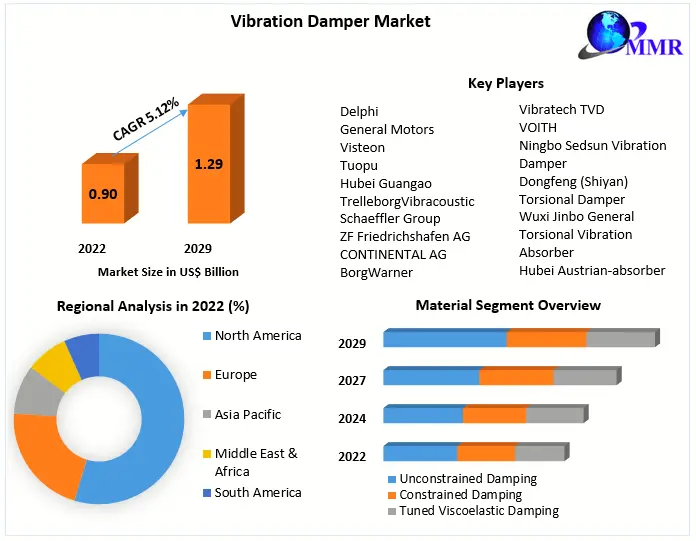 Vibration Damper Market

MMR

CAGR 5.12%

0.90

1.29

2022

2029

Market Size in US$ Billion

Key Players

Delphi
General Motors
Visteon
Tuopu
Hubei Guangao
TrelleborgVibracoustic
Schaeffler Group
ZF Friedrichshafen AG
CONTINENTAL AG
BorgWarner

Vibratech TVD
VOITH
Ningbo Sedsun Vibration Damper
Dongfeng (Shiyan) Torsional Damper
Wuxi Jinbo General Torsional Vibration Absorber
Hubei Austrian-absorber

Regional Analysis in 2022 (%)

North America
Europe
Asia Pacific
Middle East & Africa
South America

Material Segment Overview

2029
2027
2024
2022

Unconstrained Damping
Constrained Damping
Tuned Viscoelastic Damping